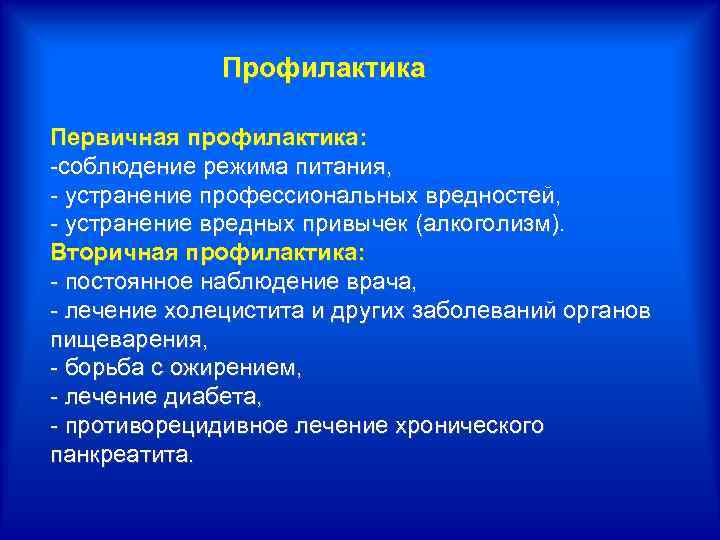 Профилактика

Первичная профилактика:
-соблюдение режима питания,
- устранение профессиональных вредностей,
- устранение вредных привычек (алкоголизм).
Вторичная профилактика:
- постоянное наблюдение врача,
- лечение холецистита и других заболеваний органов пищеварения,
- борьба с ожирением,
- лечение диабета,
- противорецидивное лечение хронического панкреатита.